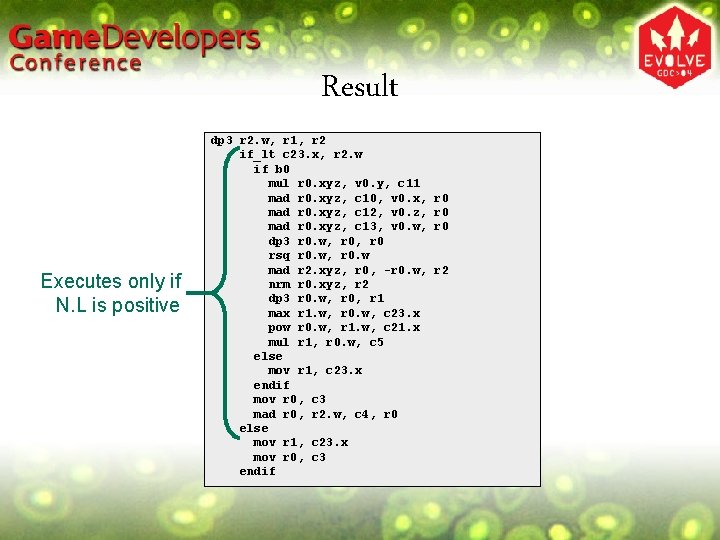 GameDevelopers
Conference

EVOLVE
GDC>04

Result

Executes only if N.L is positive

dp3 r2.w, r1, r2
if_lt c23.x, r2.w
if b0
mul r0.xyz, v0.y, c11
mad r0.xyz, c10, v0.x, r0
mad r0.xyz, c12, v0.z, r0
mad r0.xyz, c13, v0.w, r0
dp3 r0.w, r0, r0
rsq r0.w, r0.w
mad r2.xyz, r0, -r0.w, r2
nrm r0.xyz, r2
dp3 r0.w, r0, r1
max r1.w, r0.w, c23.x
pow r0.w, r1.w, c21.x
mul r1, r0.w, c5
else
mov r1, c23.x
endif
mov r0, c3
mad r0, r2.w, c4, r0
else
mov r1, c23.x
mov r0, c3
endif